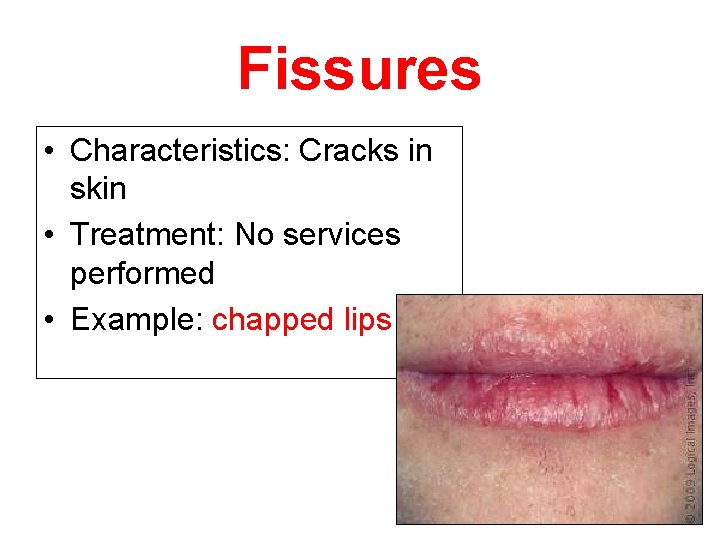 Fissures

• Characteristics: Cracks in skin
• Treatment: No services performed
• Example: chapped lips

© 2009 Logical Images, Inc.